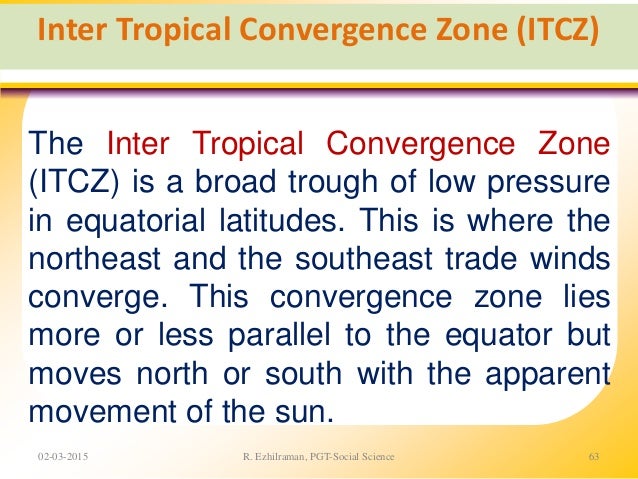 Inter Tropical Convergence Zone (ITCZ)

The Inter Tropical Convergence Zone (ITCZ) is a broad trough of low pressure in equatorial latitudes. This is where the northeast and the southeast trade winds converge. This convergence zone lies more or less parallel to the equator but moves north or south with the apparent movement of the sun.

02-03-2015 R. Ezhilraman, PGT-Social Science 63